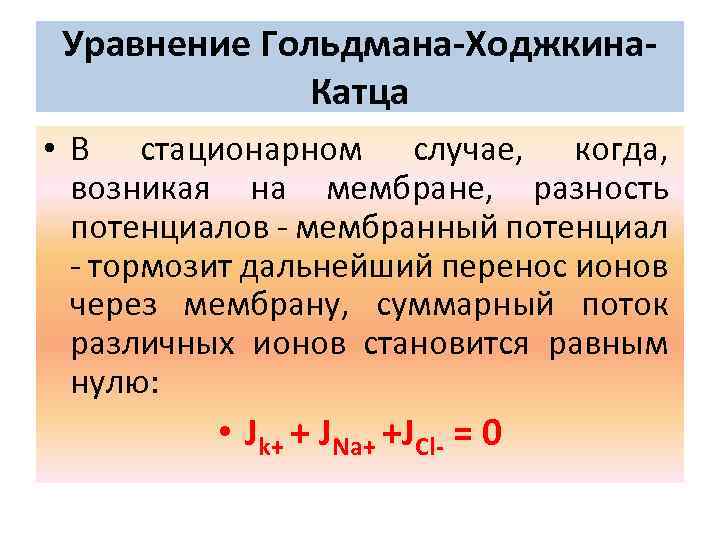 Уравнение Гольдмана-Ходжкина-Катца

• В стационарном случае, когда, возникая на мембране, разность потенциалов - мембранный потенциал - тормозит дальнейший перенос ионов через мембрану, суммарный поток различных ионов становится равным нулю:

• $J_{k+} + J_{Na+} + J_{Cl-} = 0$